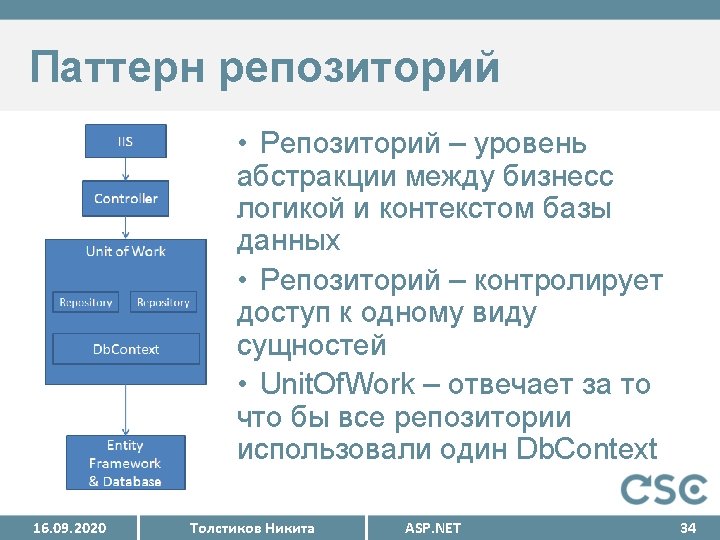 Паттерн репозиторий

IIS

Controller

Unit of Work

Repository

Repository

DbContext

Entity Framework & Database

• Репозиторий – уровень абстракции между бизнесс логикой и контекстом базы данных

• Репозиторий – контролирует доступ к одному виду сущностей

• UnitOfWork – отвечает за то что бы все репозитории использовали один DbContext

CSC

16.09.2020

Толстиков Никита

ASP.NET

34